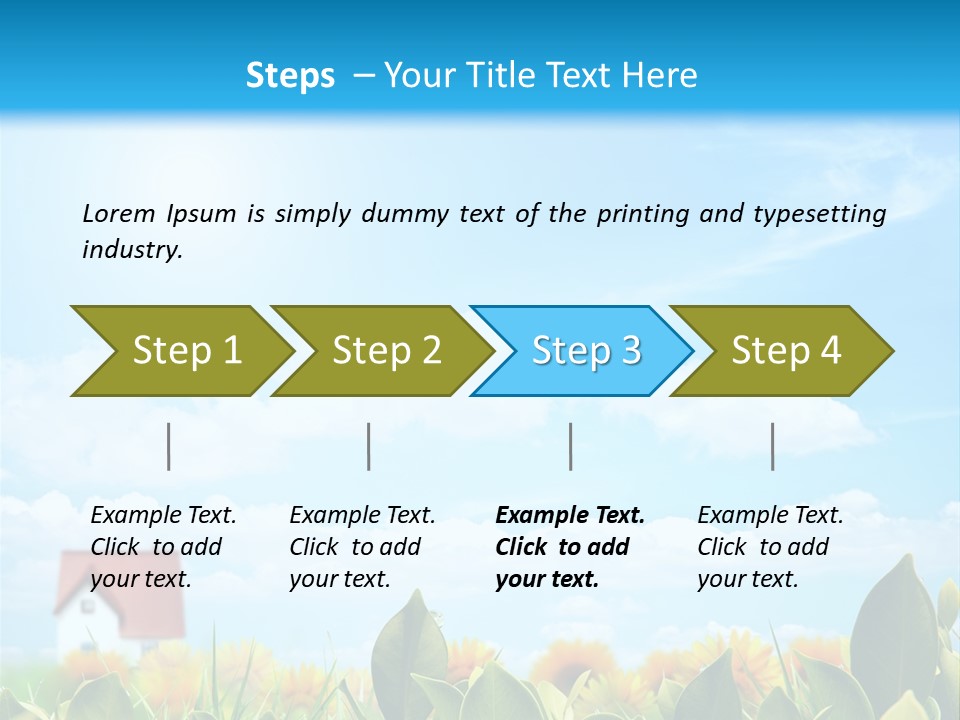 Steps – Your Title Text Here

Lorem Ipsum is simply dummy text of the printing and typesetting industry.

Step 1

Step 2

Step 3

Step 4

Example Text. Click to add your text.

Example Text. Click to add your text.

Example Text. Click to add your text.

Example Text. Click to add your text.